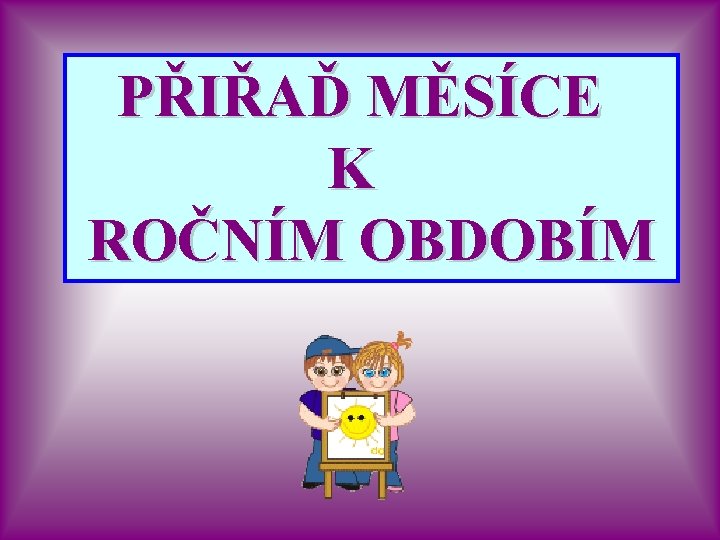 PŘIŘAĎ MĚSÍCE
K
ROČNÍM OBDOBÍM